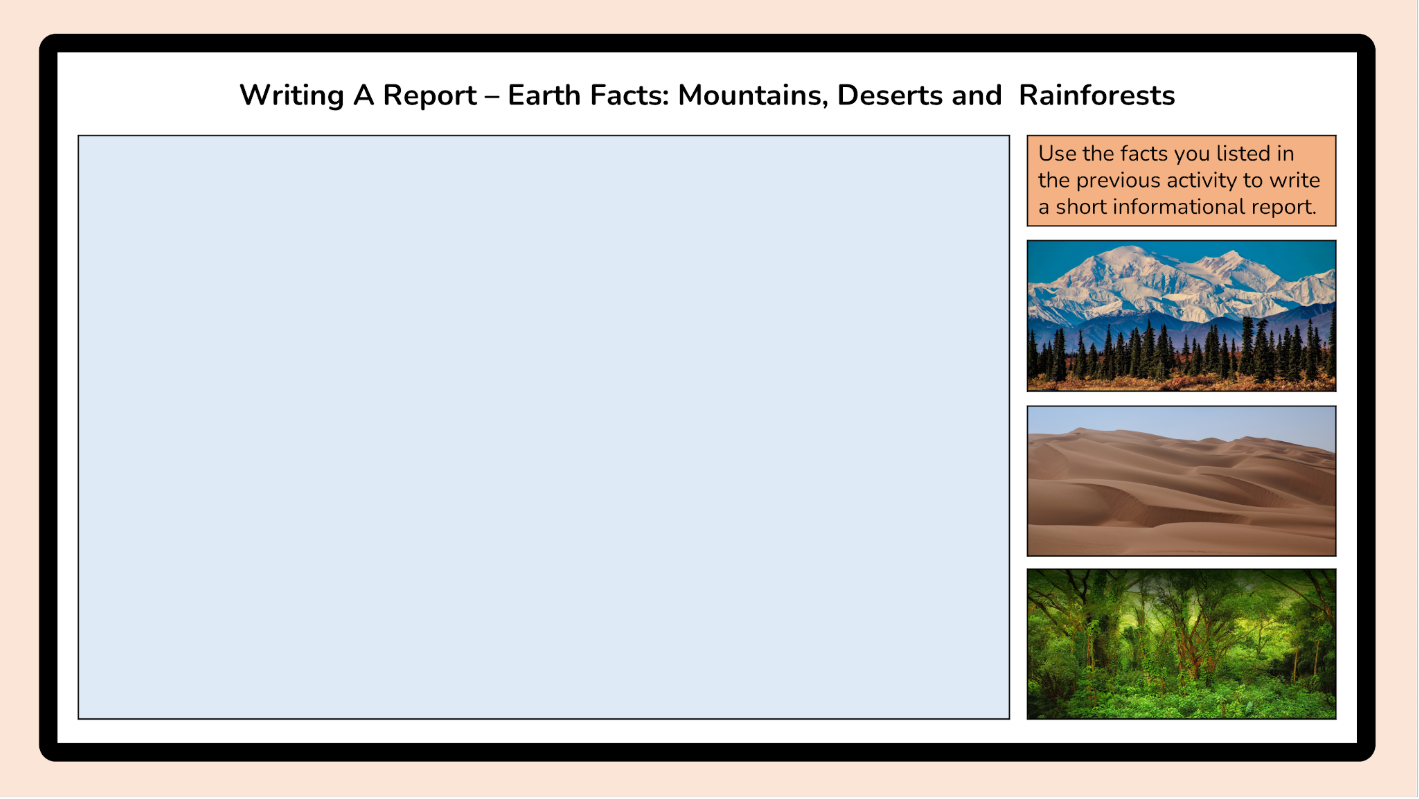 Writing A Report – Earth Facts: Mountains, Deserts and Rainforests

Use the facts you listed in the previous activity to write a short informational report.